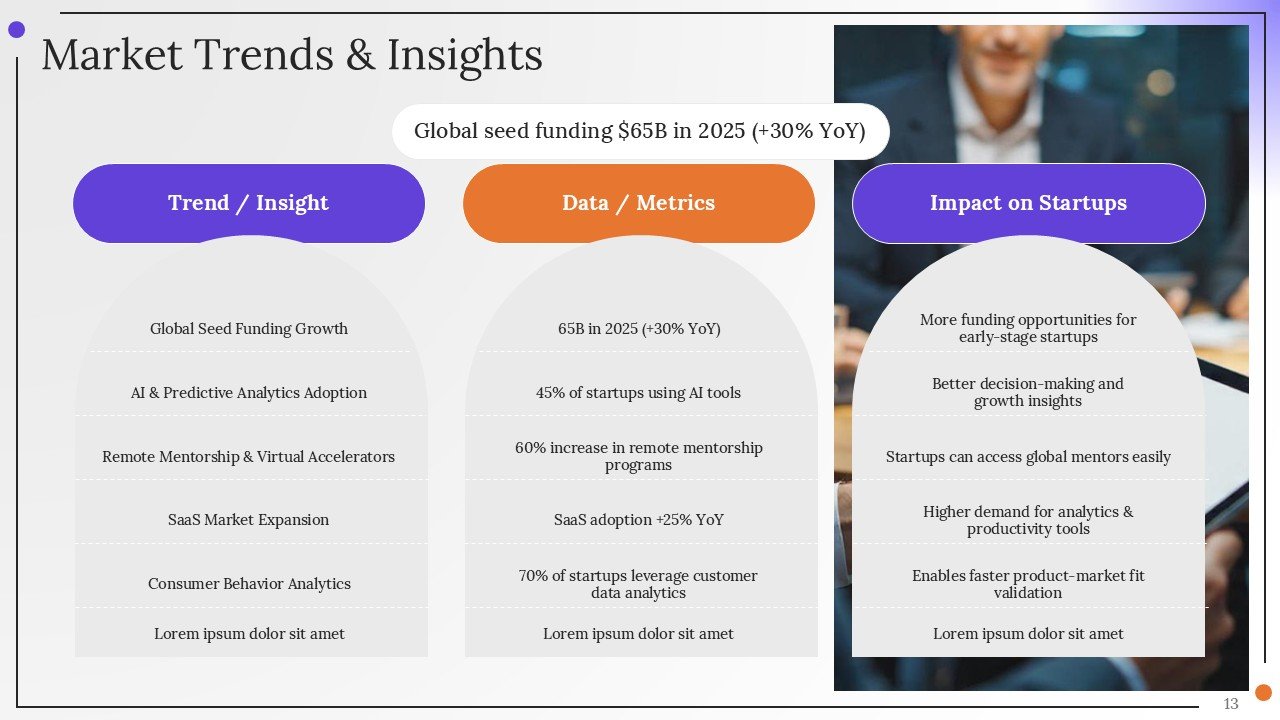 Market Trends & Insights

Global seed funding $65B in 2025 (+30% YoY)

| Trend / Insight | Data / Metrics | Impact on Startups |
|---|---|---|
| Global Seed Funding Growth | 65B in 2025 (+30% YoY) | More funding opportunities for early-stage startups |
| AI & Predictive Analytics Adoption | 45% of startups using AI tools | Better decision-making and growth insights |
| Remote Mentorship & Virtual Accelerators | 60% increase in remote mentorship programs | Startups can access global mentors easily |
| SaaS Market Expansion | SaaS adoption +25% YoY | Higher demand for analytics & productivity tools |
| Consumer Behavior Analytics | 70% of startups leverage customer data analytics | Enables faster product-market fit validation |
| Lorem ipsum dolor sit amet | Lorem ipsum dolor sit amet | Lorem ipsum dolor sit amet |

13